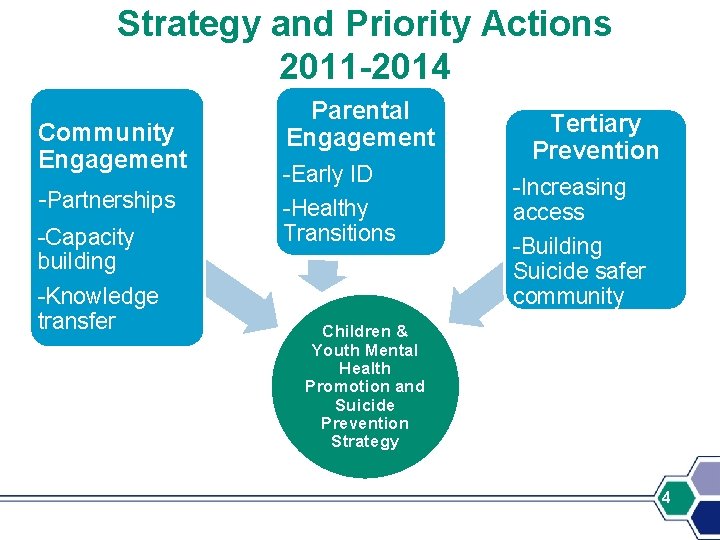 Strategy and Priority Actions 2011-2014

Community Engagement

-Partnerships

-Capacity building

-Knowledge transfer

Parental Engagement

-Early ID

-Healthy Transitions

Tertiary Prevention

-Increasing access

-Building Suicide safer community

Children & Youth Mental Health Promotion and Suicide Prevention Strategy

4